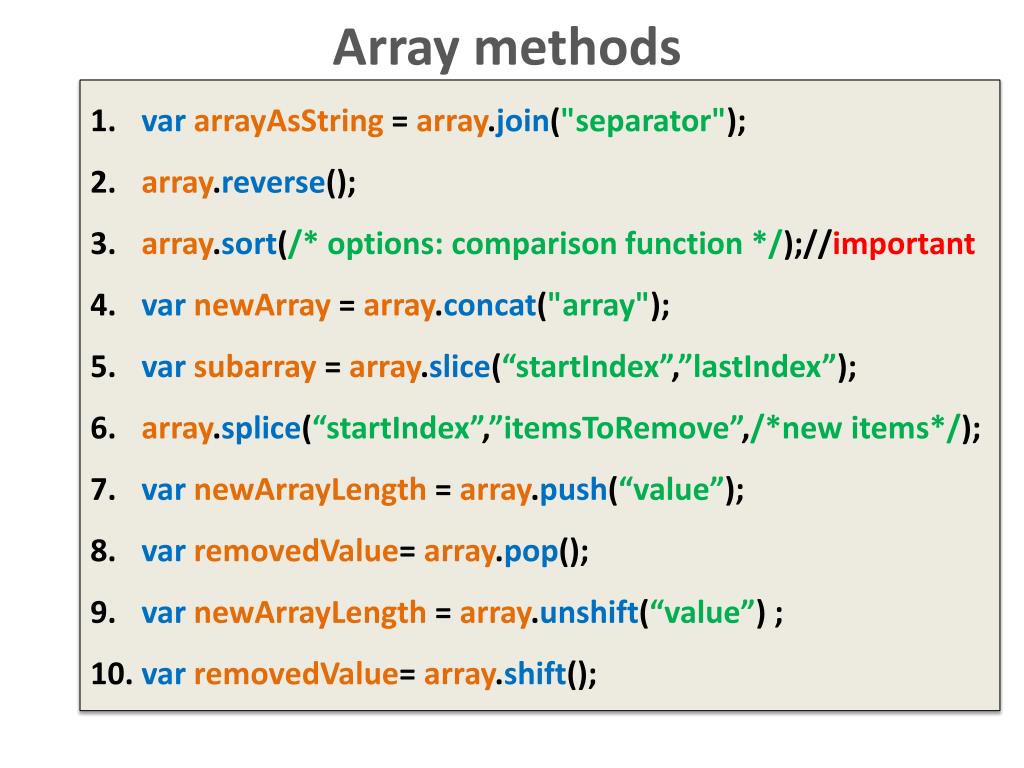 Array methods

1. var arrayAsString = array.join("separator");
2. array.reverse();
3. array.sort(/* options: comparison function */);//important
4. var newArray = array.concat("array");
5. var subarray = array.slice(“startIndex”,”lastIndex”);
6. array.splice(“startIndex”,”itemsToRemove”,/*new items*/);
7. var newArrayLength = array.push(“value”);
8. var removedValue= array.pop();
9. var newArrayLength = array.unshift(“value”) ;
10. var removedValue= array.shift();